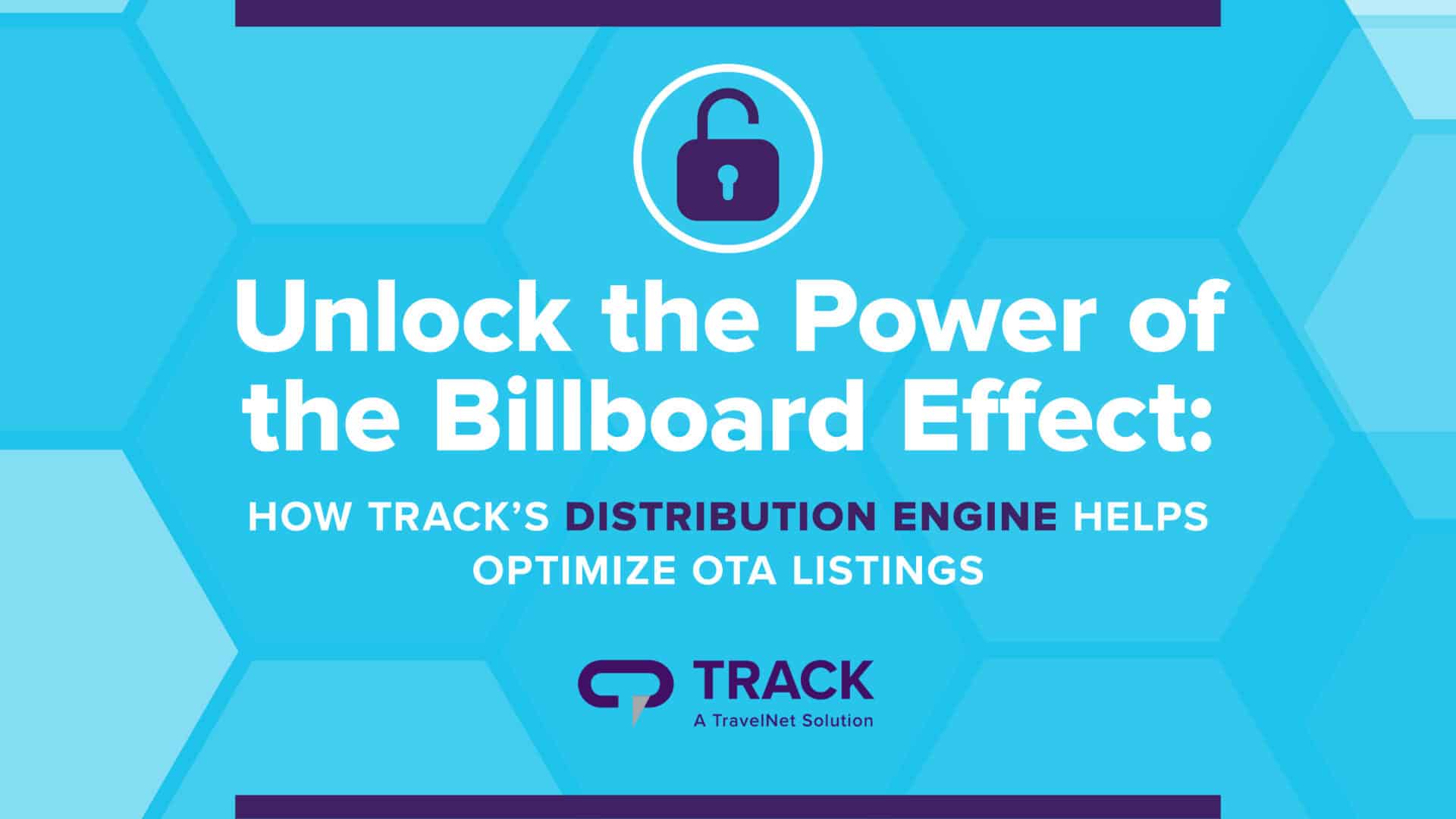 Unlock the Power of the Billboard Effect:

HOW TRACK'S DISTRIBUTION ENGINE HELPS OPTIMIZE OTA LISTINGS

TRACK
A TravelNet Solution